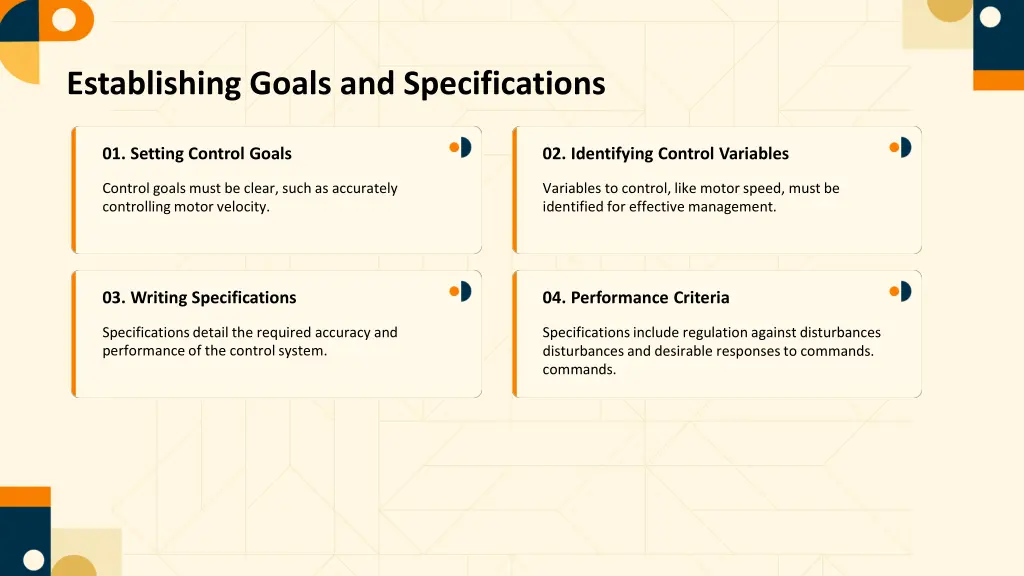 Establishing Goals and Specifications

01. Setting Control Goals

Control goals must be clear, such as accurately controlling motor velocity.

02. Identifying Control Variables

Variables to control, like motor speed, must be identified for effective management.

03. Writing Specifications

Specifications detail the required accuracy and performance of the control system.

04. Performance Criteria

Specifications include regulation against disturbances disturbances and desirable responses to commands. commands.